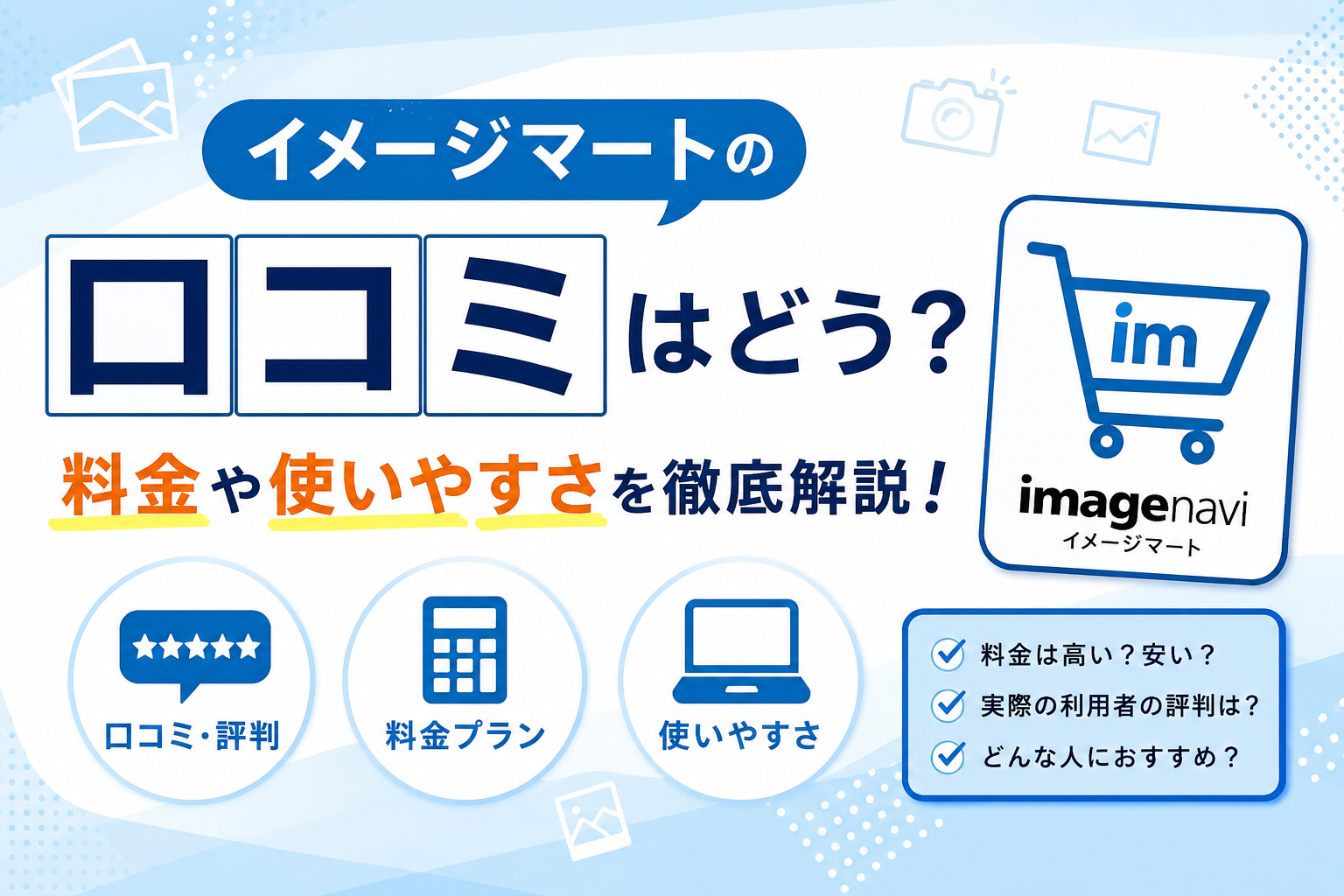 イメージマートの

口コミはどう？

料金や使いやすさを徹底解説！

im

imagenavi
イメージマート

口コミ・評判

料金プラン

使いやすさ

料金は高い？安い？
実際の利用者の評判は？
どんな人におすすめ？